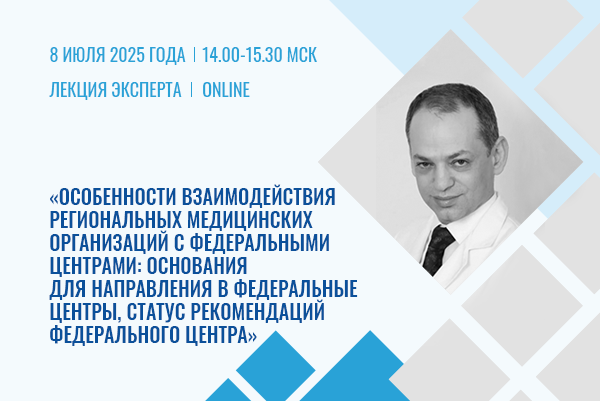 8 ИЮЛЯ 2025 ГОДА | 14.00-15.30 МСК

ЛЕКЦИЯ ЭКСПЕРТА | ONLINE

«ОСОБЕННОСТИ ВЗАИМОДЕЙСТВИЯ РЕГИОНАЛЬНЫХ МЕДИЦИНСКИХ ОРГАНИЗАЦИЙ С ФЕДЕРАЛЬНЫМИ ЦЕНТРАМИ: ОСНОВАНИЯ ДЛЯ НАПРАВЛЕНИЯ В ФЕДЕРАЛЬНЫЕ ЦЕНТРЫ, СТАТУС РЕКОМЕНДАЦИЙ ФЕДЕРАЛЬНОГО ЦЕНТРА»